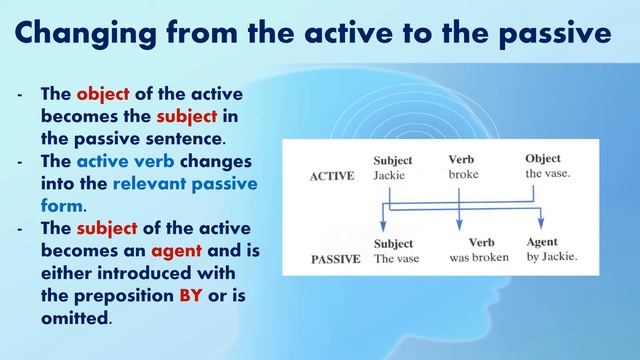 Changing from the active to the passive

- The object of the active becomes the subject in the passive sentence.
- The active verb changes into the relevant passive form.
- The subject of the active becomes an agent and is either introduced with the preposition BY or is omitted.

| | Subject | Verb | Object |
|---|---|---|---|
| ACTIVE | Jackie | broke | the vase. |

| | Subject | Verb | Agent |
|---|---|---|---|
| PASSIVE | The vase | was broken | by Jackie. |